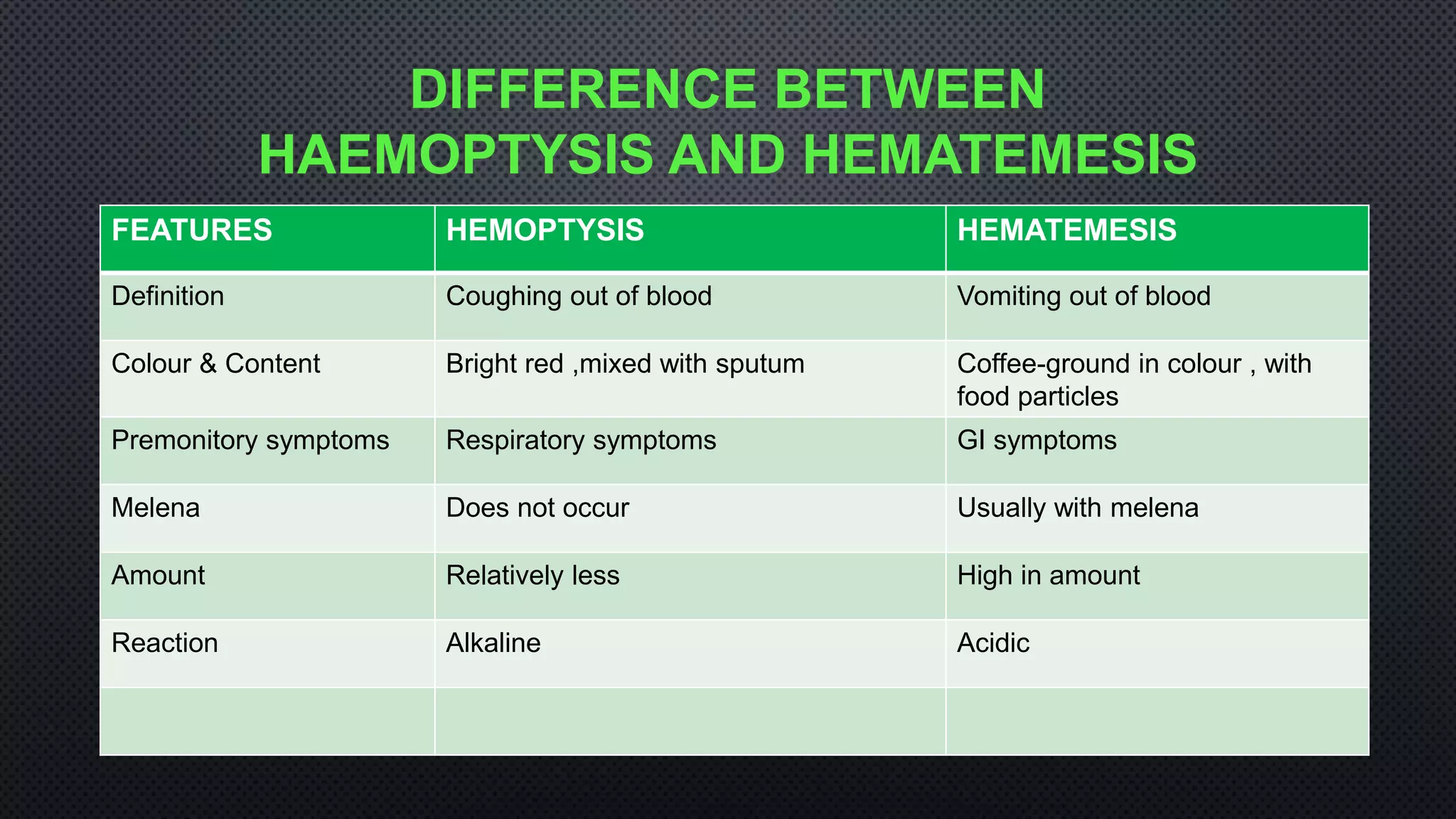 DIFFERENCE BETWEEN HAEMOPTYSIS AND HEMATEMESIS

| FEATURES | HEMOPTYSIS | HEMATEMESIS |
|---|---|---|
| Definition | Coughing out of blood | Vomiting out of blood |
| Colour & Content | Bright red ,mixed with sputum | Coffee-ground in colour , with food particles |
| Premonitory symptoms | Respiratory symptoms | GI symptoms |
| Melena | Does not occur | Usually with melena |
| Amount | Relatively less | High in amount |
| Reaction | Alkaline | Acidic |
| | | |